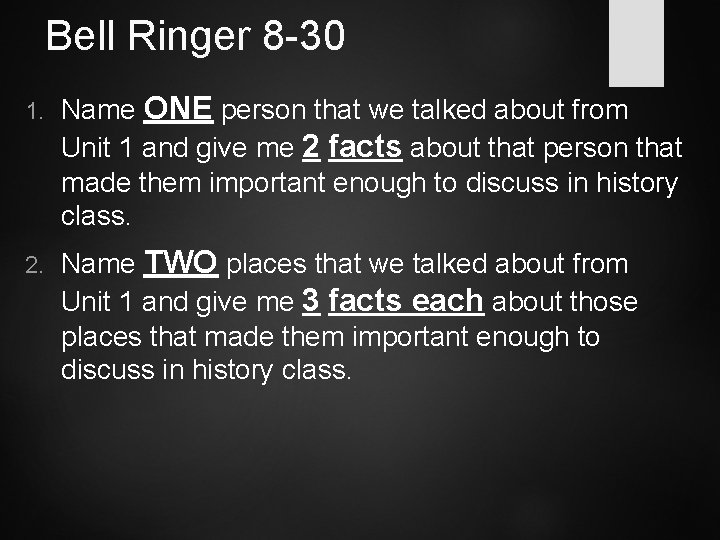 Bell Ringer 8-30

1. Name ONE person that we talked about from Unit 1 and give me 2 facts about that person that made them important enough to discuss in history class.

2. Name TWO places that we talked about from Unit 1 and give me 3 facts each about those places that made them important enough to discuss in history class.